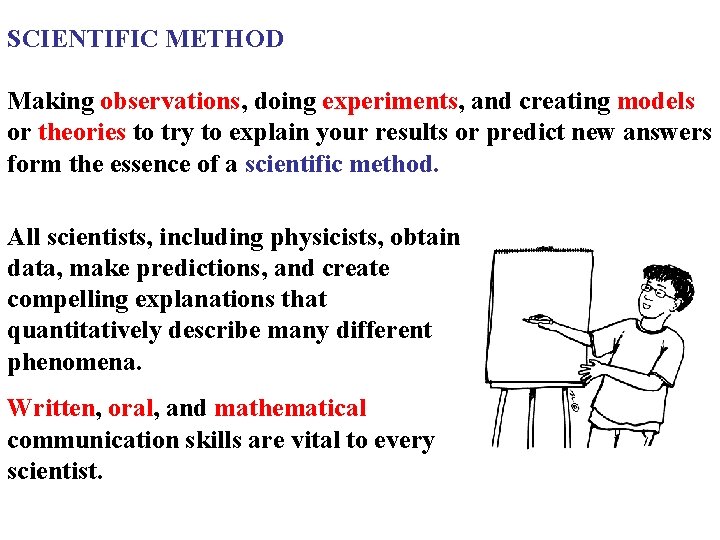 SCIENTIFIC METHOD

Making observations, doing experiments, and creating models or theories to try to explain your results or predict new answers form the essence of a scientific method.

All scientists, including physicists, obtain data, make predictions, and create compelling explanations that quantitatively describe many different phenomena.

Written, oral, and mathematical communication skills are vital to every scientist.